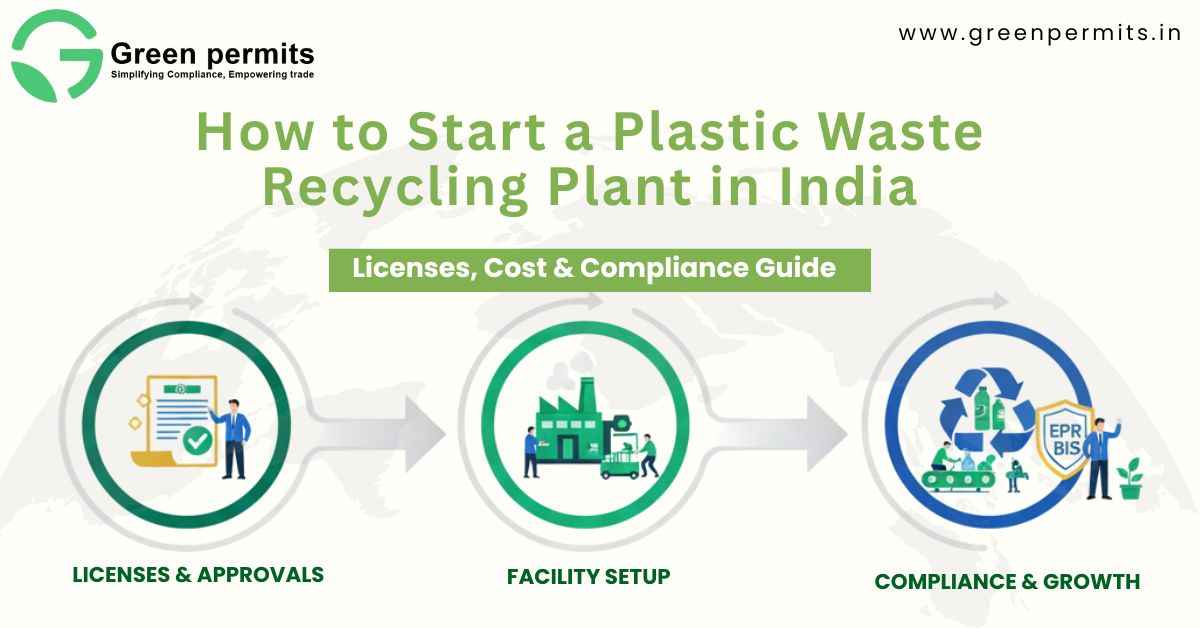 Green permits
Simplifying Compliance, Empowering trade

www.greenpermits.in

How to Start a Plastic Waste Recycling Plant in India

Licenses, Cost & Compliance Guide

EPR
BIS

LICENSES & APPROVALS

FACILITY SETUP

COMPLIANCE & GROWTH